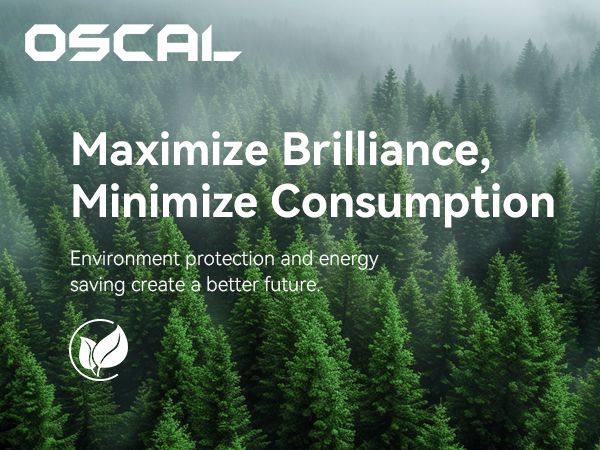 OSCAL

Maximize Brilliance, Minimize Consumption

Environment protection and energy saving create a better future.